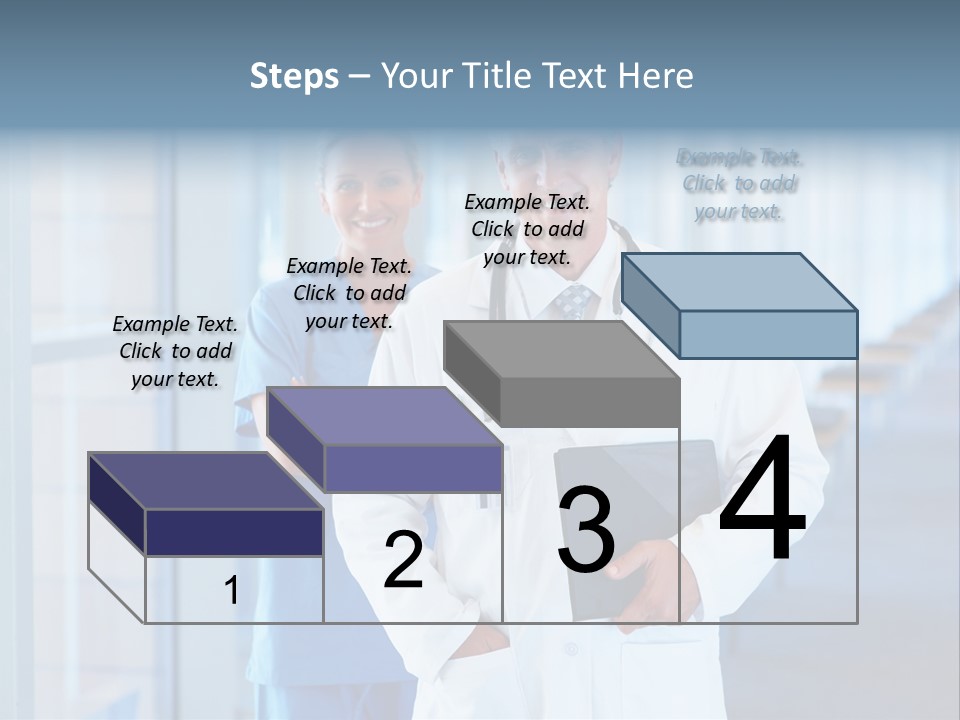 Steps – Your Title Text Here

Example Text. Click to add your text.

Example Text. Click to add your text.

Example Text. Click to add your text.

Example Text. Click to add your text.

1

2

3

4